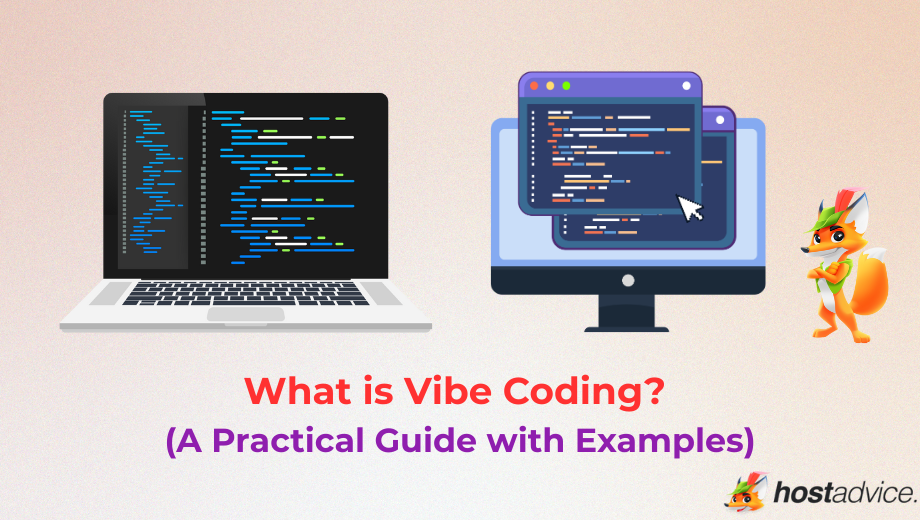 What is Vibe Coding?
(A Practical Guide with Examples)

hostadvice.